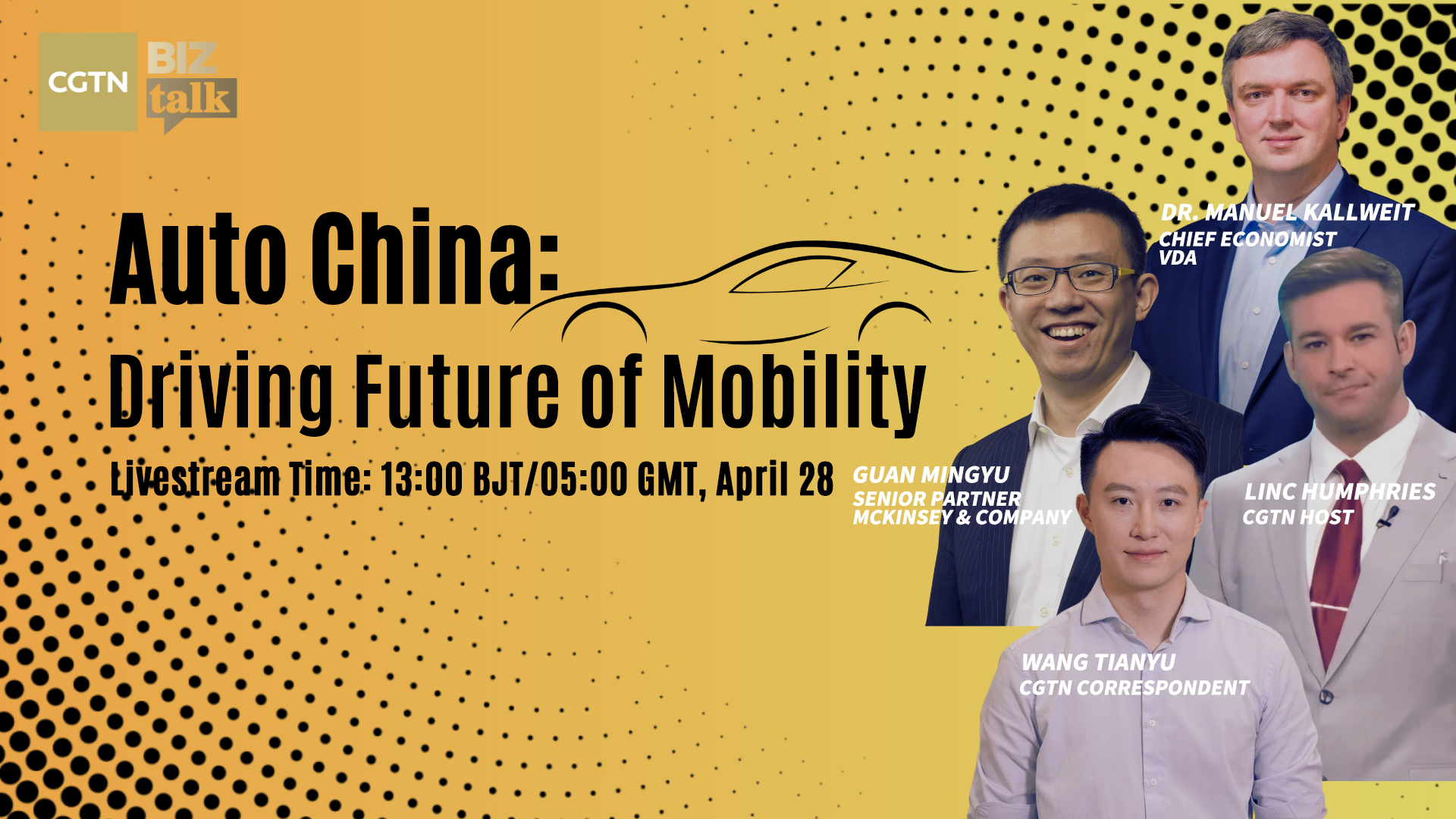 CGTN BIZ talk

Auto China:
Driving Future of Mobility

Livestream Time: 13:00 BJT/05:00 GMT, April 28

DR. MANUEL KALLWEIT
CHIEF ECONOMIST
VDA

GUAN MINGYU
SENIOR PARTNER
MCKINSEY & COMPANY

LINC HUMPHRIES
CGTN HOST

WANG TIANYU
CGTN CORRESPONDENT